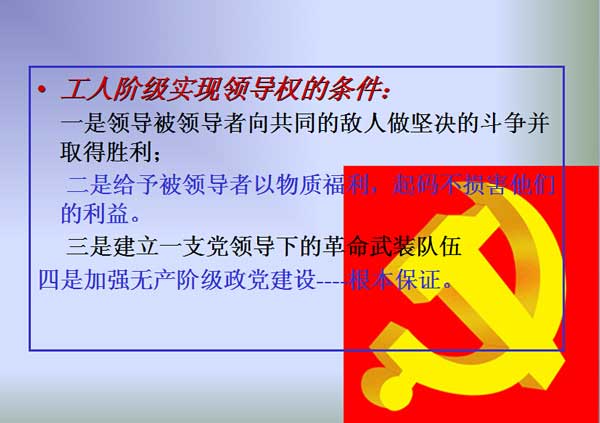 • 工人阶级实现领导权的条件：

一是领导被领导者向共同的敌人做坚决的斗争并取得胜利；

二是给予被领导者以物质福利，起码不损害他们的利益。

三是建立一支党领导下的革命武装队伍

四是加强无产阶级政党建设----根本保证。